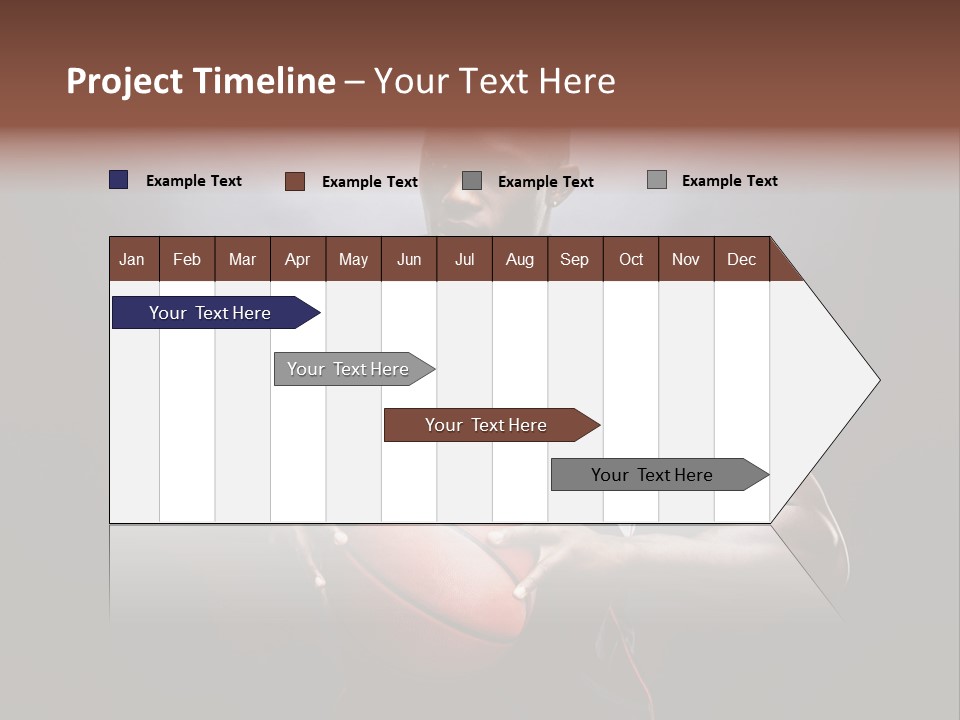 Project Timeline – Your Text Here

Example Text
Example Text
Example Text
Example Text

| Jan | Feb | Mar | Apr | May | Jun | Jul | Aug | Sep | Oct | Nov | Dec |
|---|---|---|---|---|---|---|---|---|---|---|---|

Your Text Here
Your Text Here
Your Text Here
Your Text Here